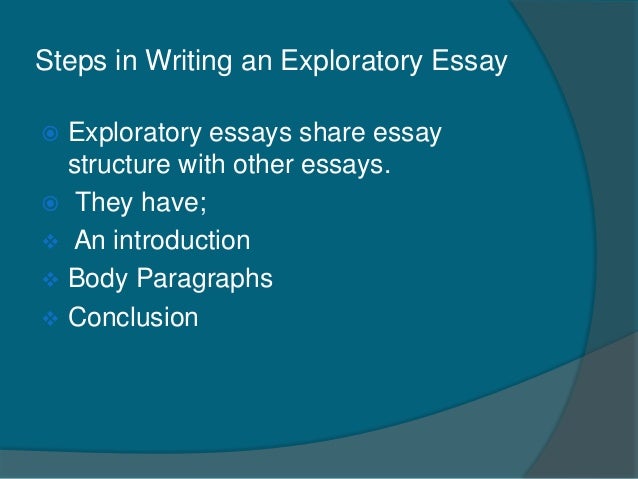 Steps in Writing an Exploratory Essay

Exploratory essays share essay structure with other essays.

They have;

An introduction

Body Paragraphs

Conclusion